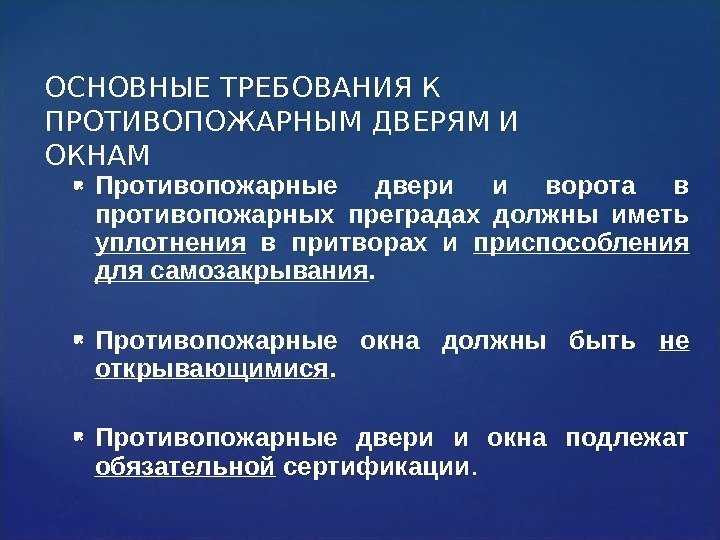 ОСНОВНЫЕ ТРЕБОВАНИЯ К ПРОТИВОПОЖАРНЫМ ДВЕРЯМ И ОКНАМ

Противопожарные двери и ворота в противопожарных преградах должны иметь уплотнения в притворах и приспособления для самозакрывания.

Противопожарные окна должны быть не открывающимися.

Противопожарные двери и окна подлежат обязательной сертификации.